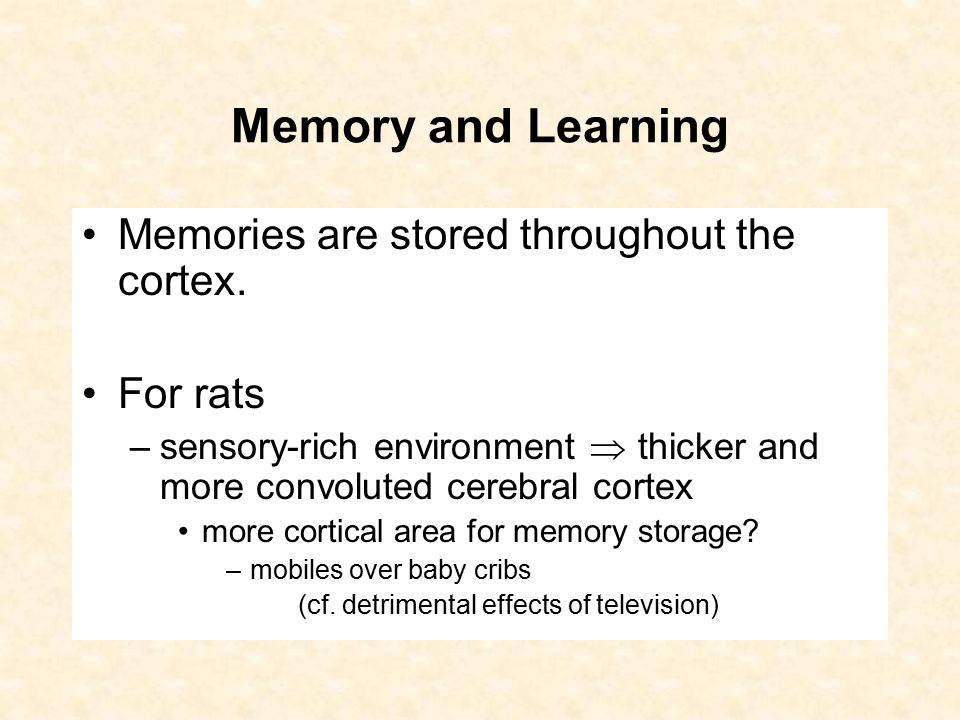 Memory and Learning

• Memories are stored throughout the cortex.

• For rats

– sensory-rich environment $\Rightarrow$ thicker and more convoluted cerebral cortex

• more cortical area for memory storage?

– mobiles over baby cribs

(cf. detrimental effects of television)